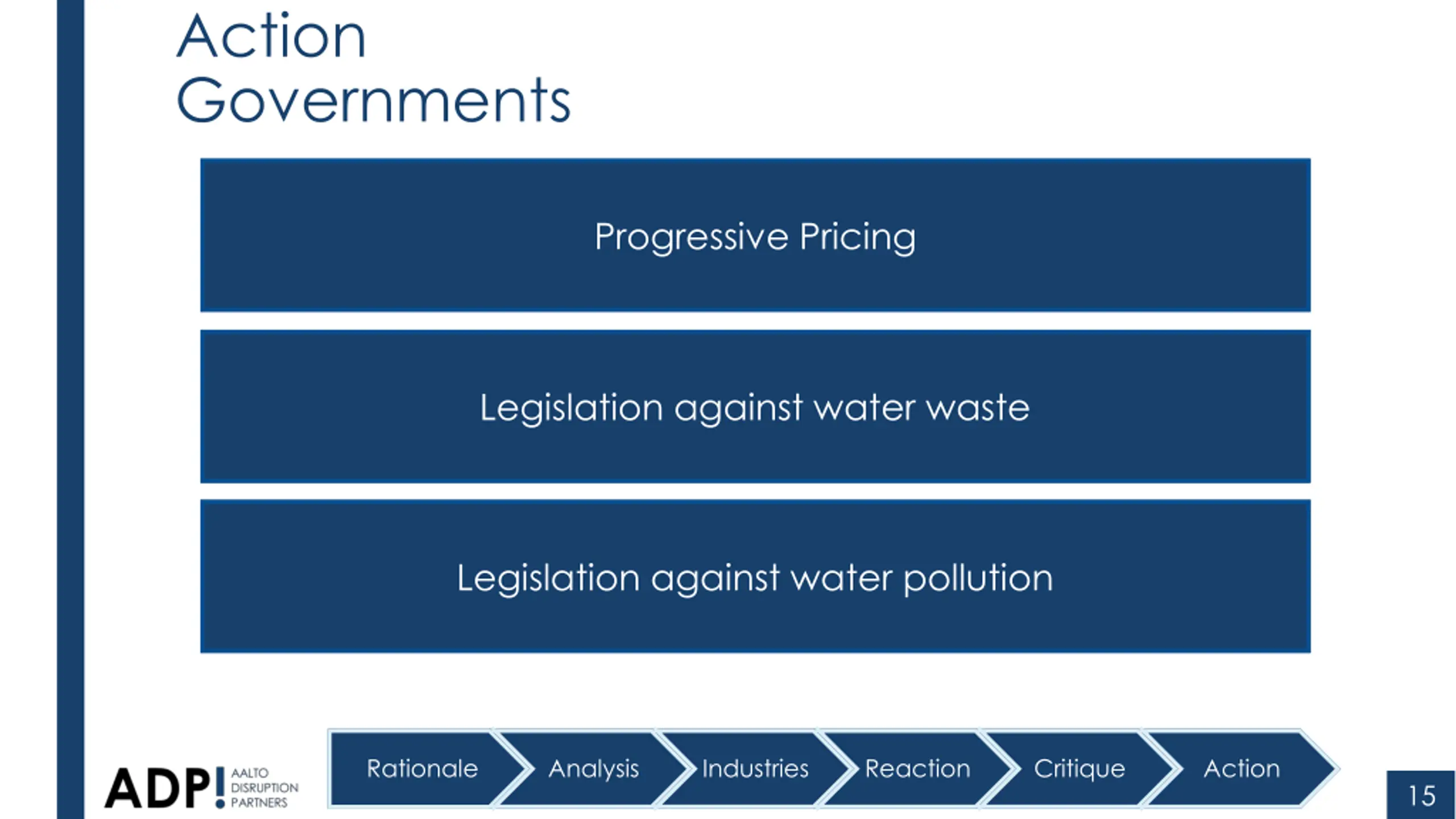 Action
Governments

Progressive Pricing

Legislation against water waste

Legislation against water pollution

ADP! AALTO DISRUPTION PARTNERS

Rationale
Analysis
Industries
Reaction
Critique
Action

15